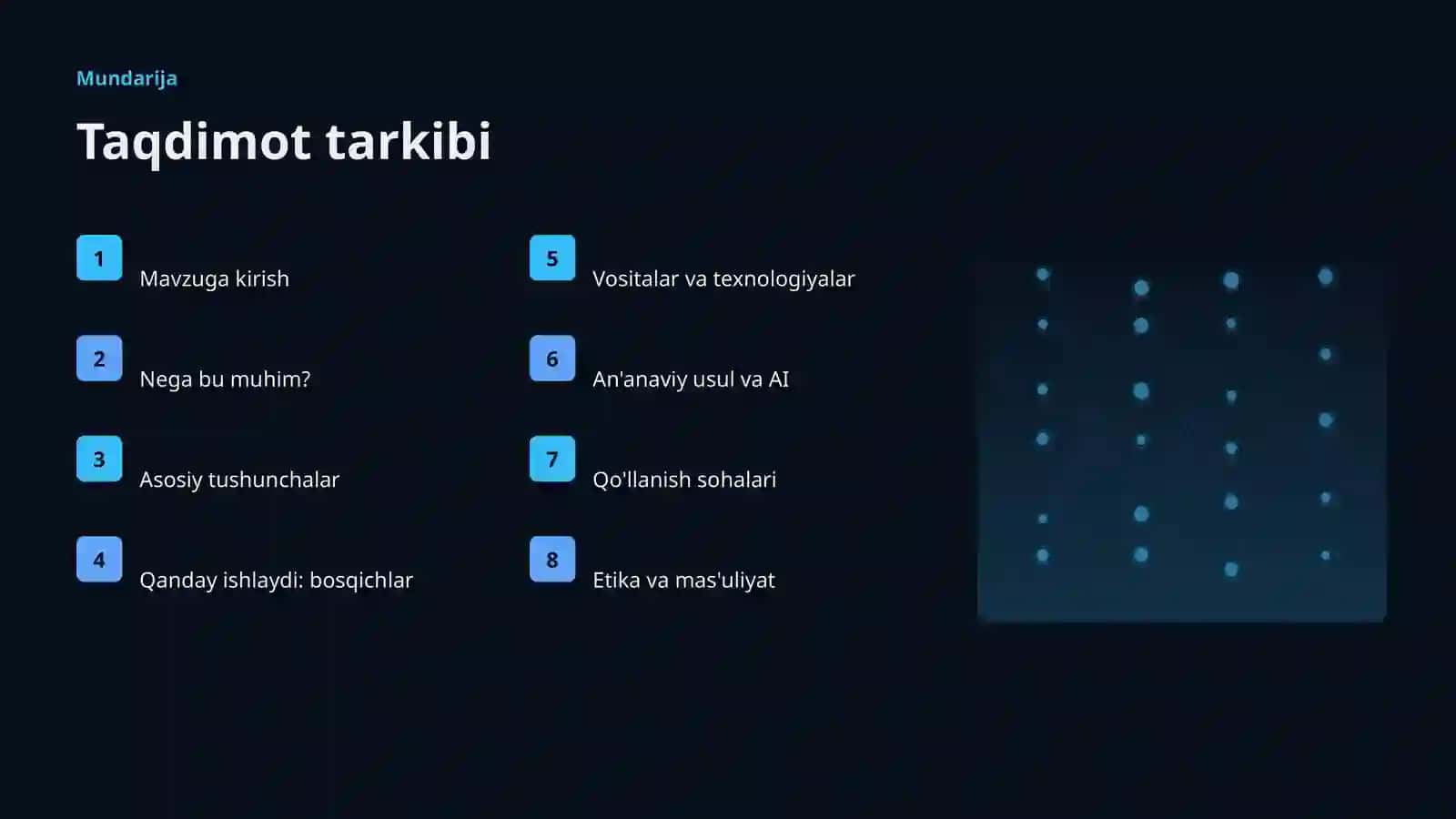 Mundarija

Taqdimot tarkibi

1 Mavzuga kirish

2 Nega bu muhim?

3 Asosiy tushunchalar

4 Qanday ishlaydi: bosqichlar

5 Vositalar va texnologiyalar

6 An'anaviy usul va AI

7 Qo'llanish sohalari

8 Etika va mas'uliyat